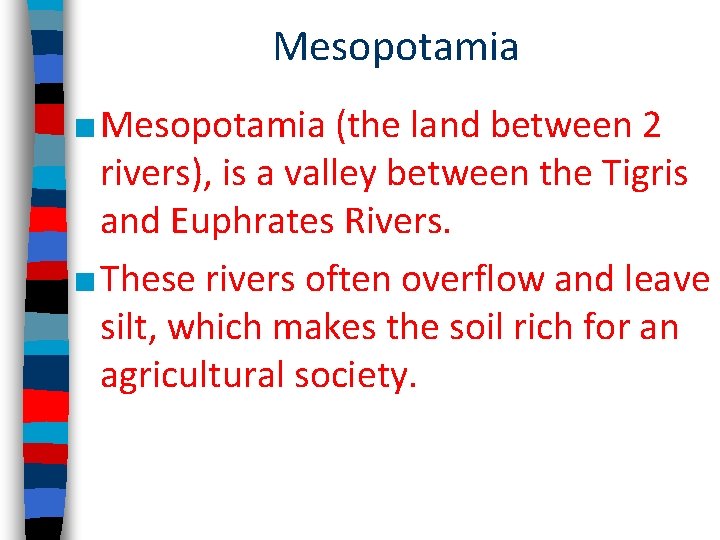 Mesopotamia

■ Mesopotamia (the land between 2 rivers), is a valley between the Tigris and Euphrates Rivers.

■ These rivers often overflow and leave silt, which makes the soil rich for an agricultural society.